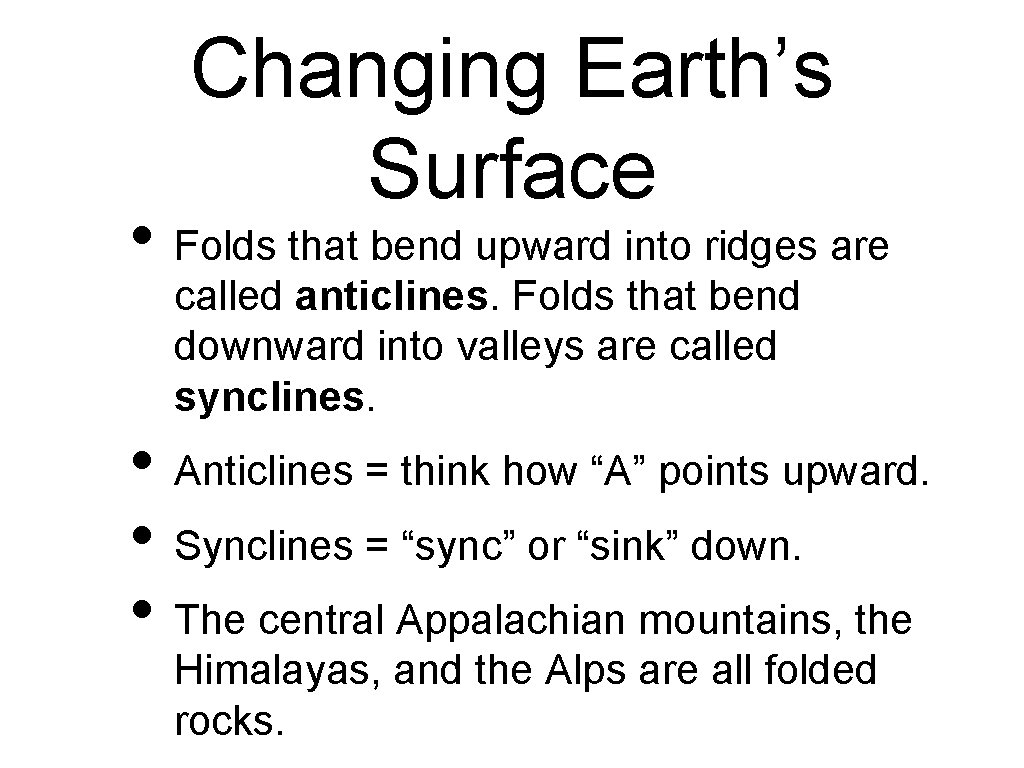 Changing Earth’s Surface

• Folds that bend upward into ridges are called anticlines. Folds that bend downward into valleys are called synclines.

• Anticlines = think how “A” points upward.

• Synclines = “sync” or “sink” down.

• The central Appalachian mountains, the Himalayas, and the Alps are all folded rocks.